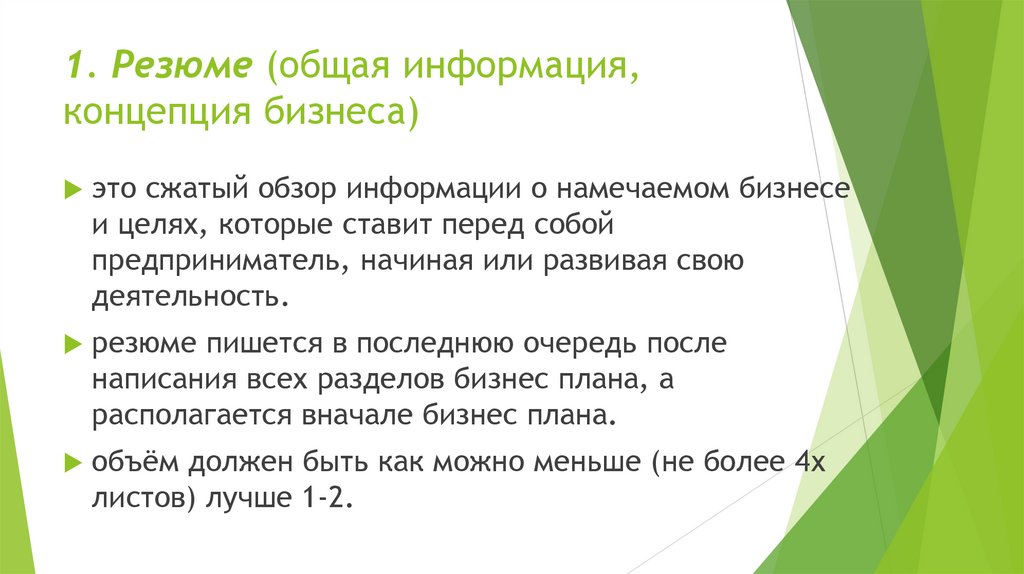 1. Резюме (общая информация, концепция бизнеса)

это сжатый обзор информации о намечаемом бизнесе и целях, которые ставит перед собой предприниматель, начиная или развивая свою деятельность.

резюме пишется в последнюю очередь после написания всех разделов бизнес плана, а располагается вначале бизнес плана.

объём должен быть как можно меньше (не более 4х листов) лучше 1-2.